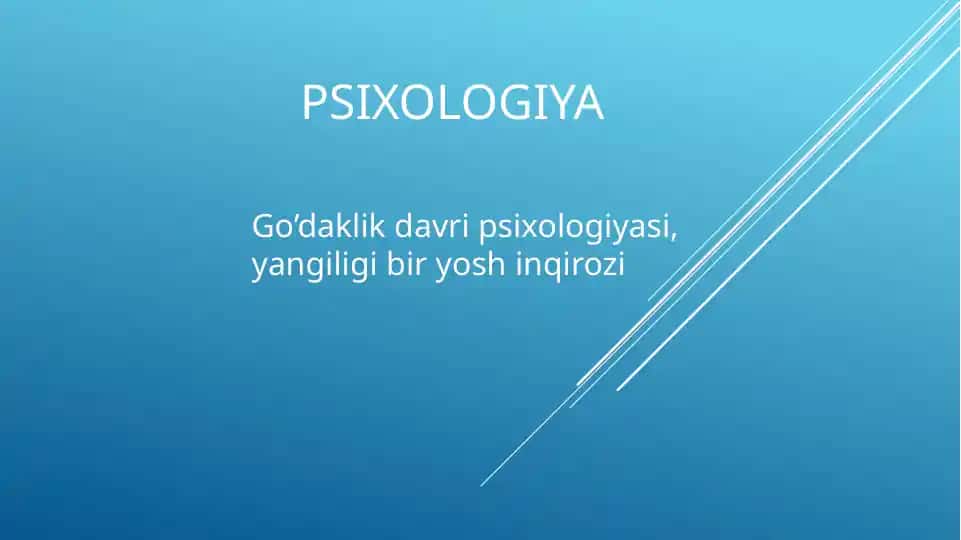 PSIXOLOGIYA

Go’daklik davri psixologiyasi, yangiligi bir yosh inqirozi